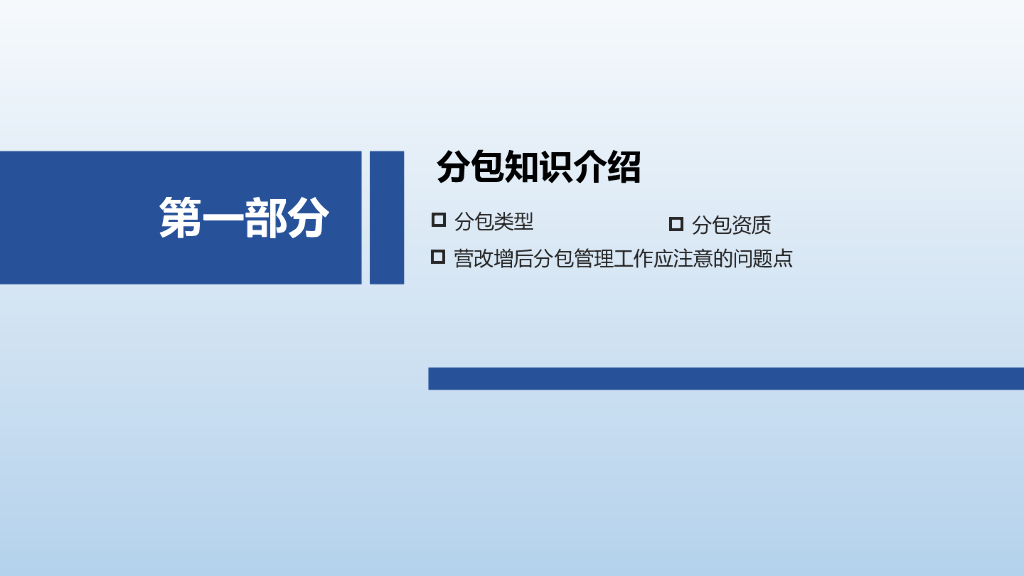 第一部分

分包知识介绍

□ 分包类型 □ 分包资质

□ 营改增后分包管理工作应注意的问题点